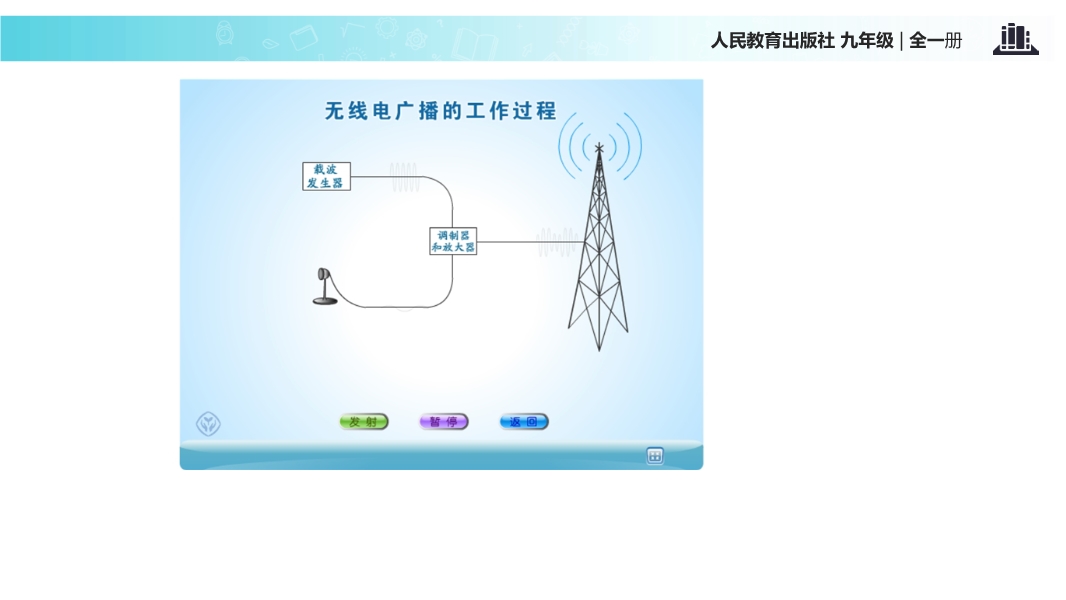 人民教育出版社 九年级 | 全一册

无线电广播的工作过程

载波发生器

调制器和放大器

发射

暂停

返回